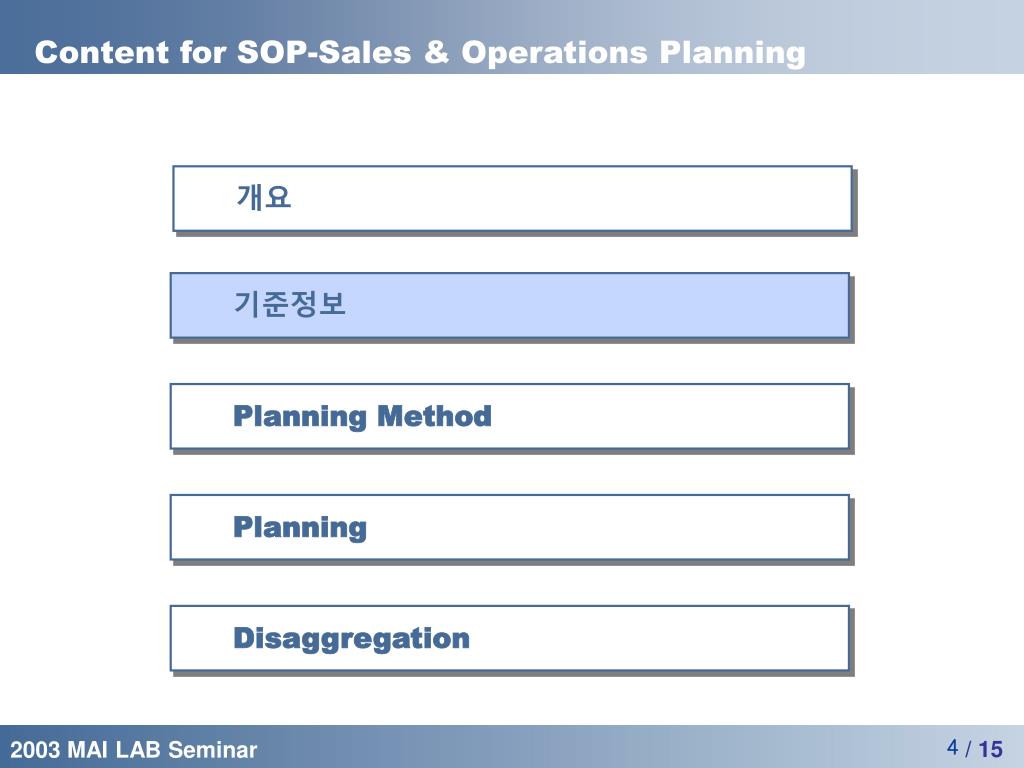 Content for SOP-Sales & Operations Planning

개요

기준정보

Planning Method

Planning

Disaggregation

2003 MAI LAB Seminar

4 / 15